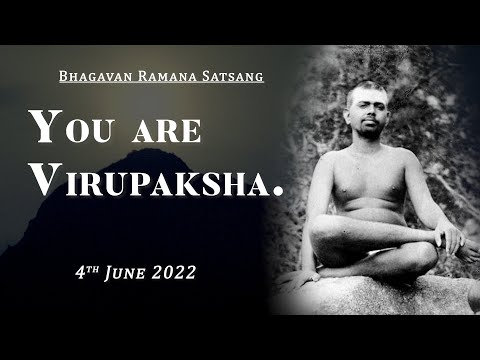 Bhagavan Ramana Satsang

You are Virupaksha.

4th June 2022